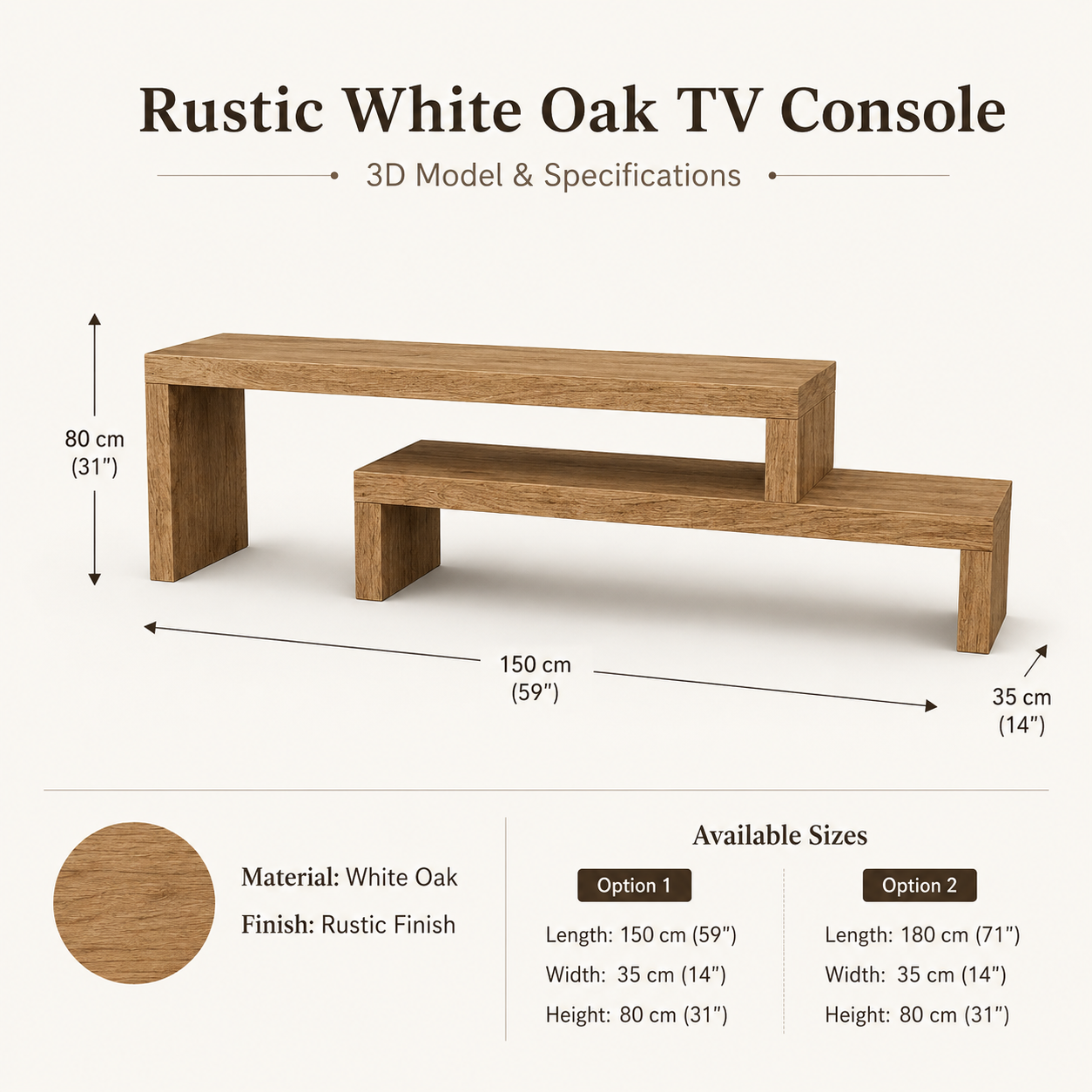 Rustic White Oak TV Console

3D Model & Specifications

80 cm
(31")

150 cm
(59")

35 cm
(14")

Material: White Oak

Finish: Rustic Finish

Available Sizes

Option 1

Length: 150 cm (59")

Width: 35 cm (14")

Height: 80 cm (31")

Option 2

Length: 180 cm (71")

Width: 35 cm (14")

Height: 80 cm (31")